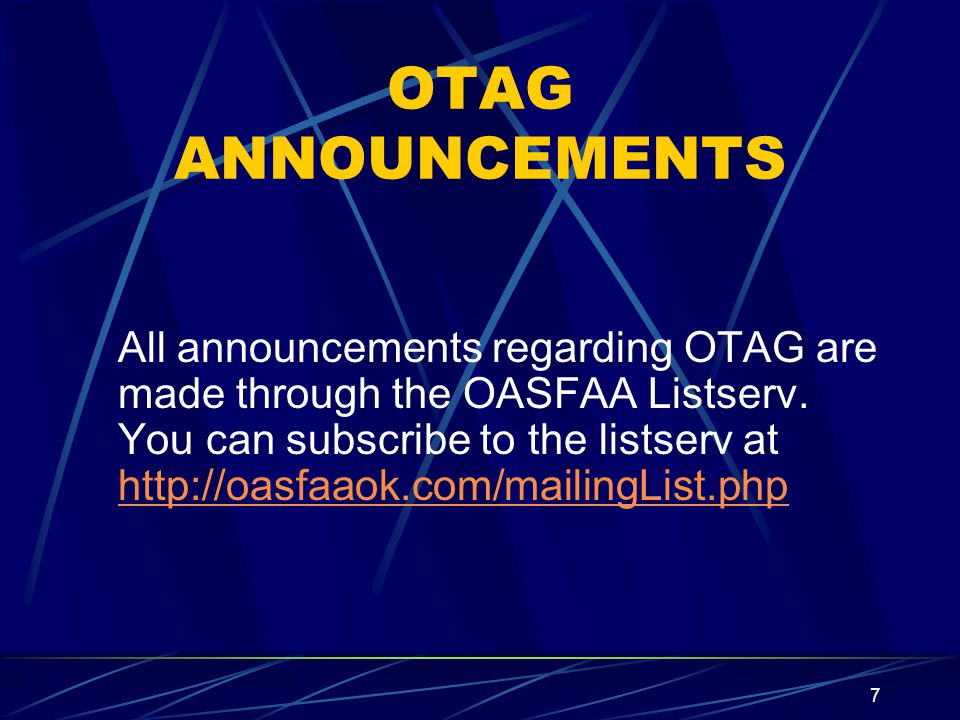 OTAG ANNOUNCEMENTS

All announcements regarding OTAG are made through the OASFAA Listserv. You can subscribe to the listserv at http://oasfaaok.com/mailingList.php

7